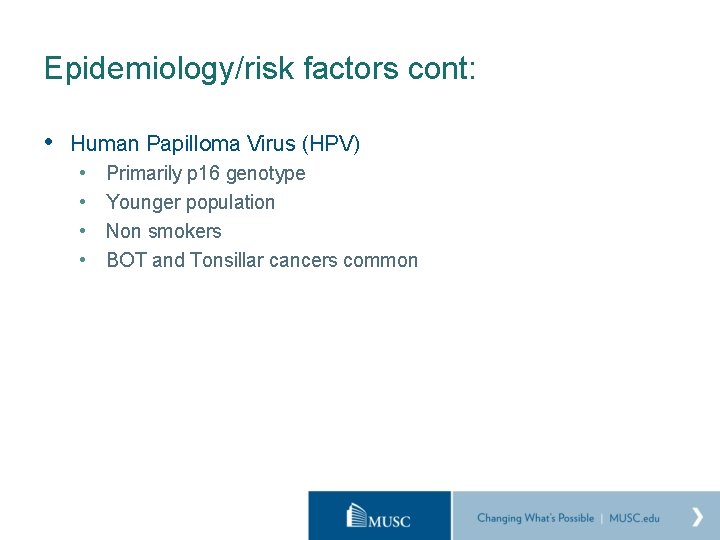 Epidemiology/risk factors cont:

• Human Papilloma Virus (HPV)
  • Primarily p16 genotype
  • Younger population
  • Non smokers
  • BOT and Tonsillar cancers common

MUSC

Changing What's Possible | MUSC.edu